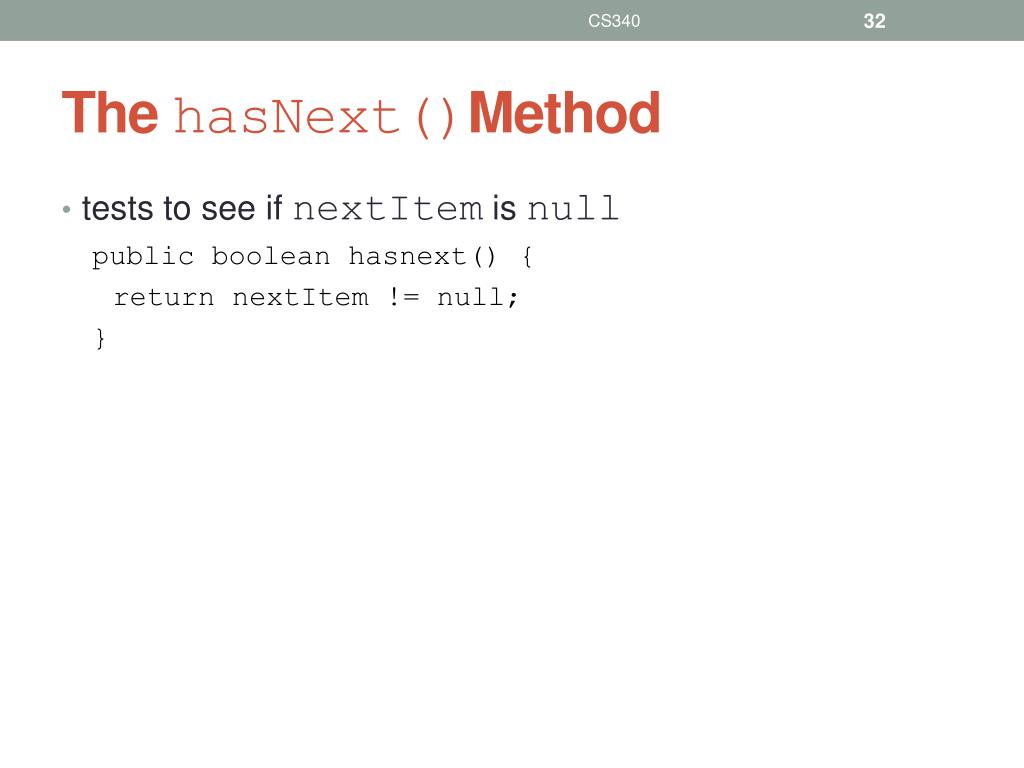 CS340 32

The hasNext() Method

• tests to see if nextItem is null

public boolean hasnext() {
 return nextItem != null;
}